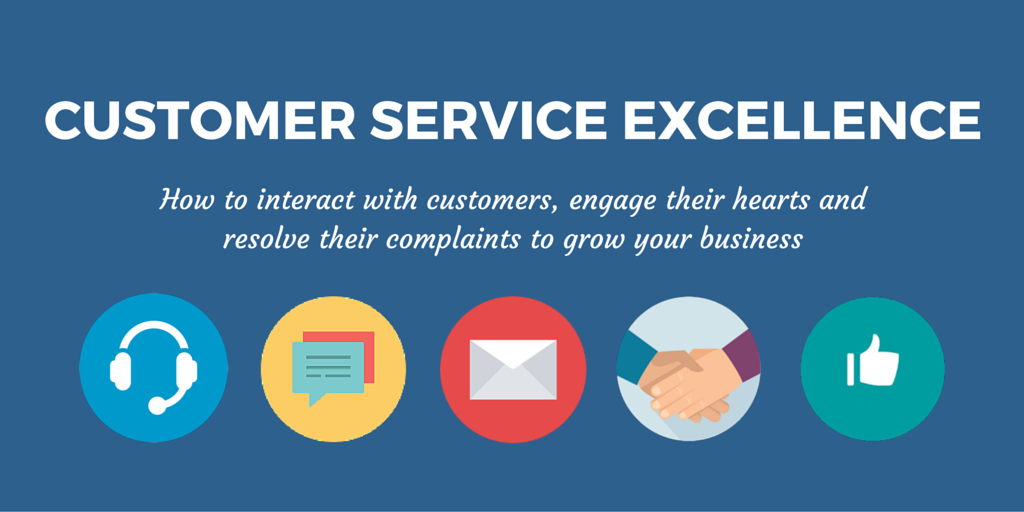 CUSTOMER SERVICE EXCELLENCE

How to interact with customers, engage their hearts and resolve their complaints to grow your business